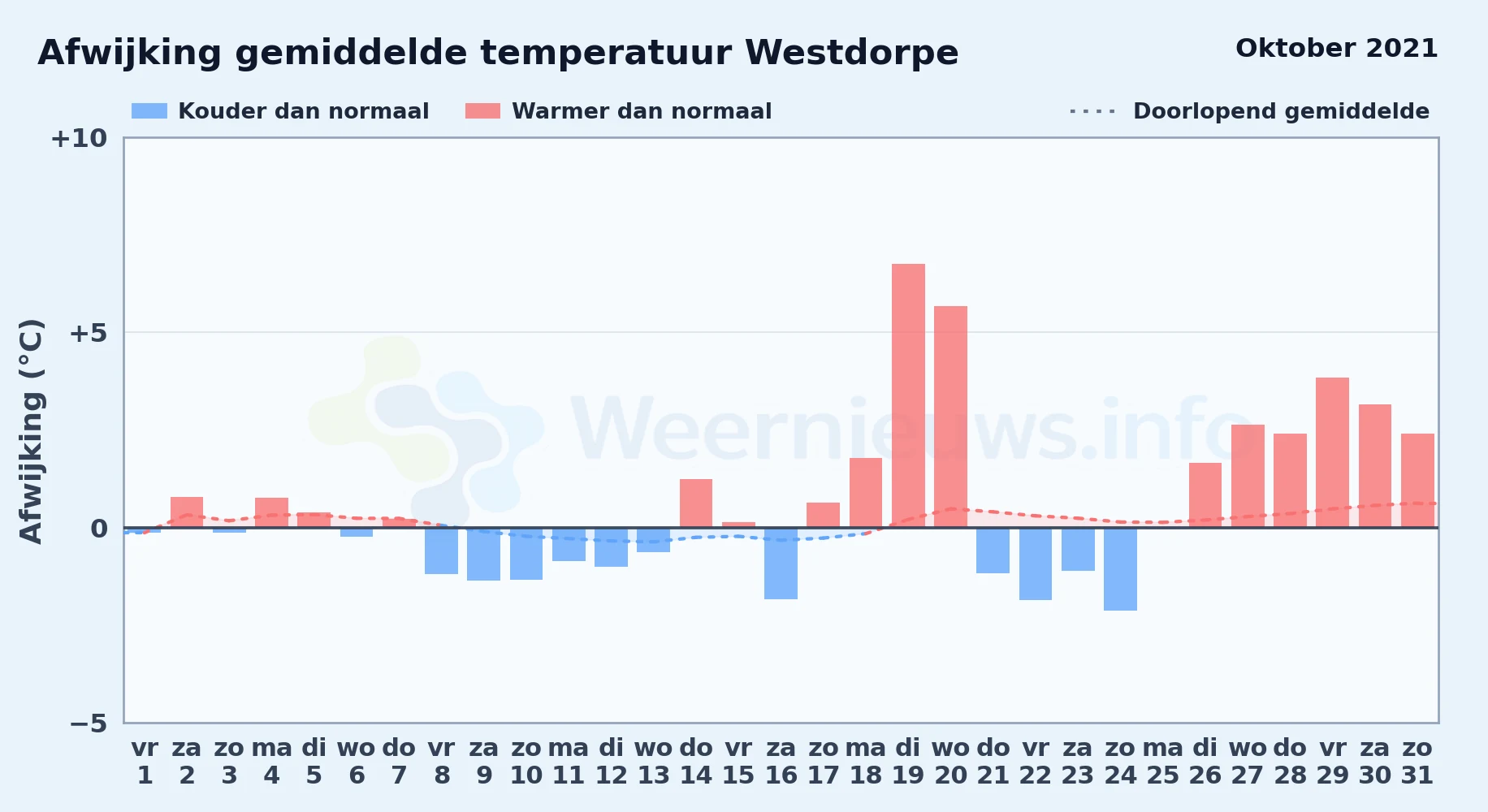 Afwijking gemiddelde temperatuur Westdorpe

Oktober 2021

Kouder dan normaal

Warmer dan normaal

Doorlopend gemiddelde

Afwijking (°C)

+10

+5

0

−5

Weernieuws.info

vr 1
za 2
zo 3
ma 4
di 5
wo 6
do 7
vr 8
za 9
zo 10
ma 11
di 12
wo 13
do 14
vr 15
za 16
zo 17
ma 18
di 19
wo 20
do 21
vr 22
za 23
zo 24
ma 25
di 26
wo 27
do 28
vr 29
za 30
zo 31